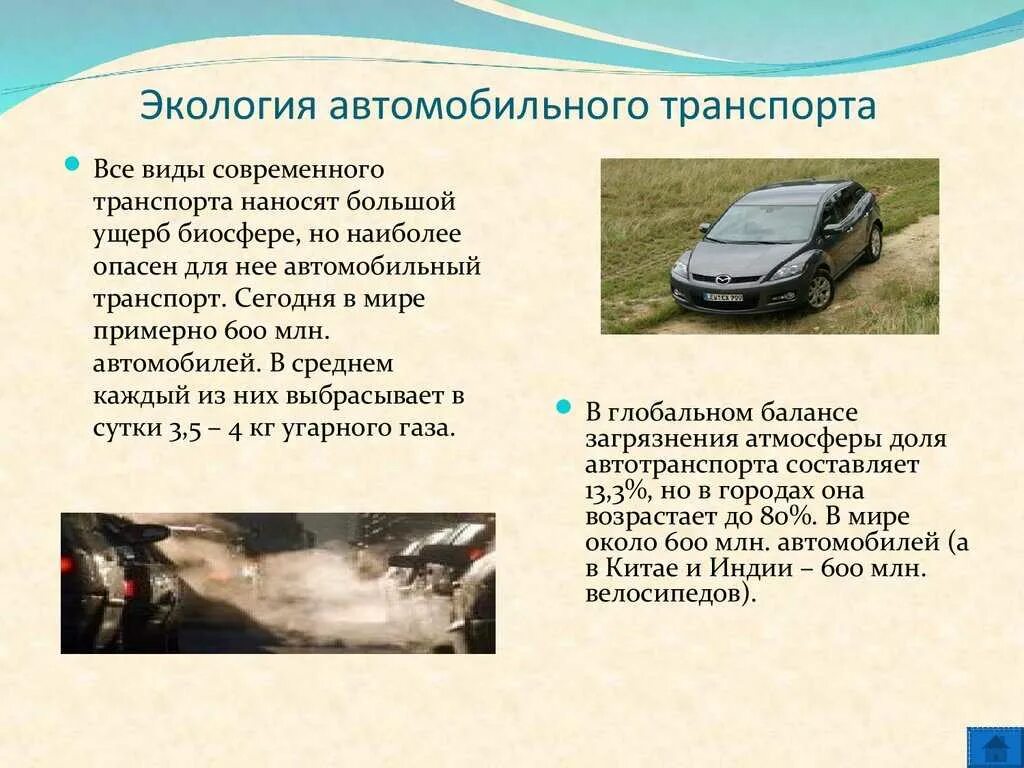 Экология автомобильного транспорта

Все виды современного транспорта наносят большой ущерб биосфере, но наиболее опасен для нее автомобильный транспорт. Сегодня в мире примерно 600 млн. автомобилей. В среднем каждый из них выбрасывает в сутки 3,5 – 4 кг угарного газа.

В глобальном балансе загрязнения атмосферы доля автотранспорта составляет 13,3%, но в городах она возрастает до 80%. В мире около 600 млн. автомобилей (а в Китае и Индии – 600 млн. велосипедов).